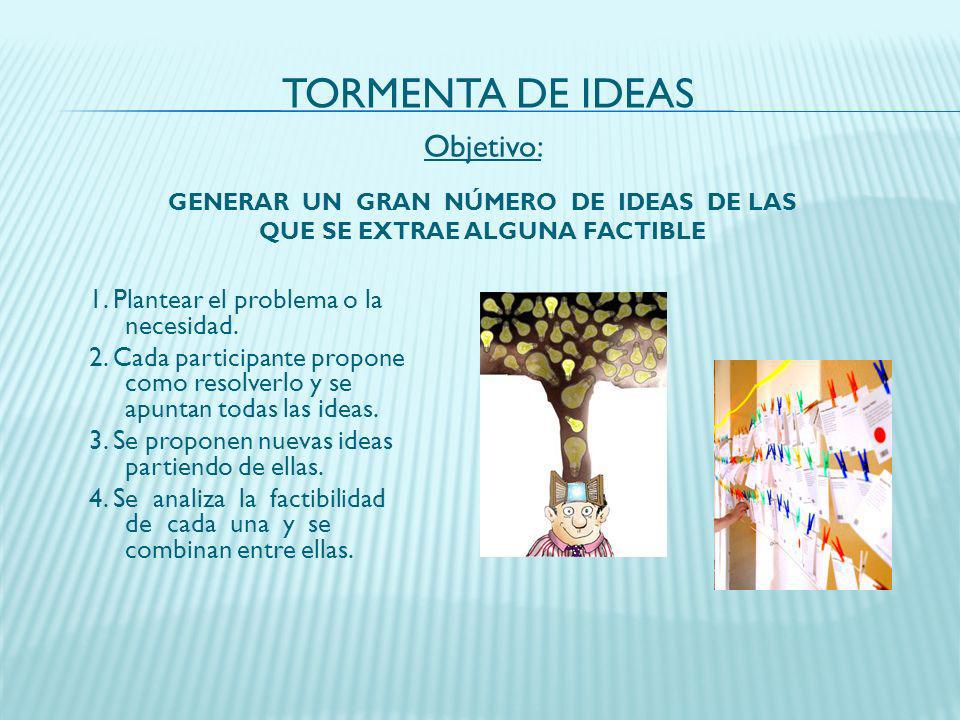 TORMENTA DE IDEAS

Objetivo:

GENERAR UN GRAN NÚMERO DE IDEAS DE LAS QUE SE EXTRAE ALGUNA FACTIBLE

1. Plantear el problema o la necesidad.
2. Cada participante propone como resolverlo y se apuntan todas las ideas.
3. Se proponen nuevas ideas partiendo de ellas.
4. Se analiza la factibilidad de cada una y se combinan entre ellas.